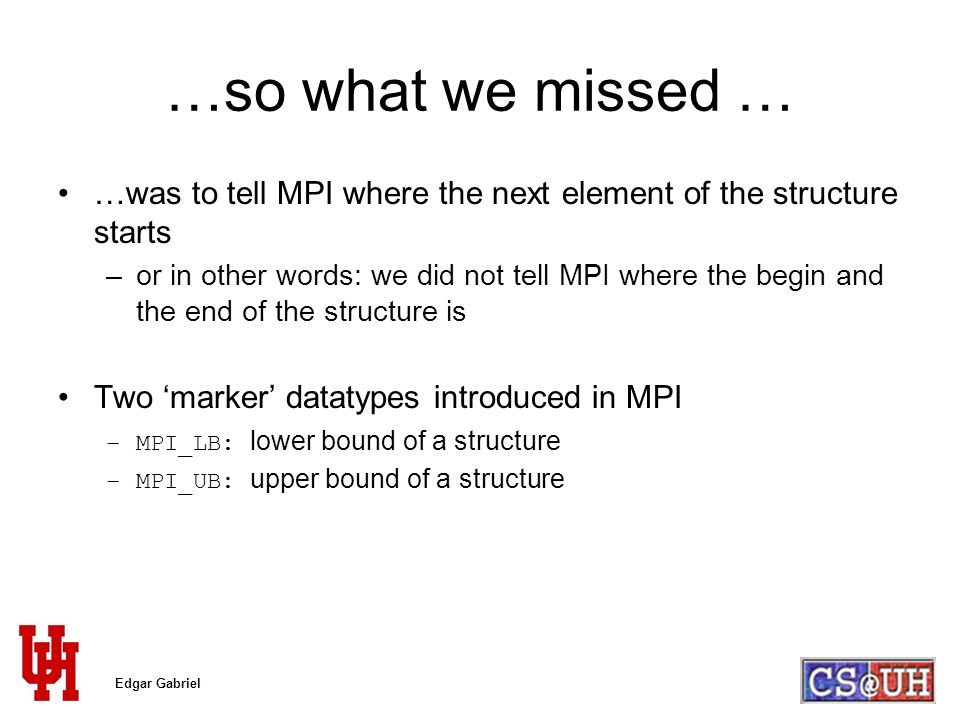 …so what we missed …

• …was to tell MPI where the next element of the structure starts
 – or in other words: we did not tell MPI where the begin and the end of the structure is

• Two ‘marker’ datatypes introduced in MPI
 – MPI_LB: lower bound of a structure
 – MPI_UB: upper bound of a structure

UH

Edgar Gabriel

CS@UH